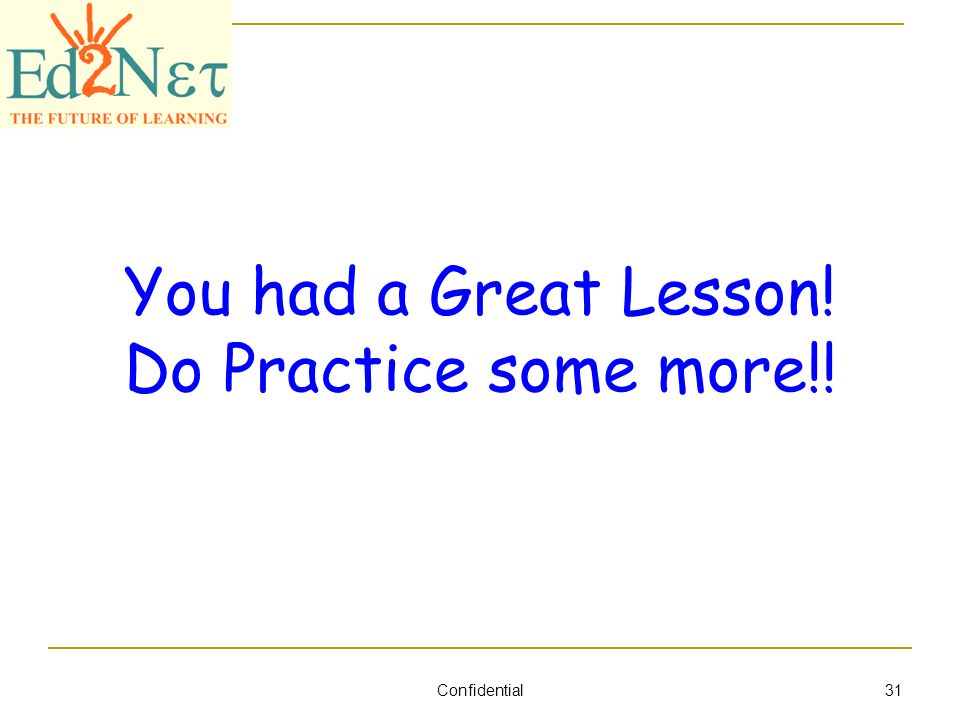 Ed2Nετ
THE FUTURE OF LEARNING

You had a Great Lesson!
Do Practice some more!!

Confidential

31